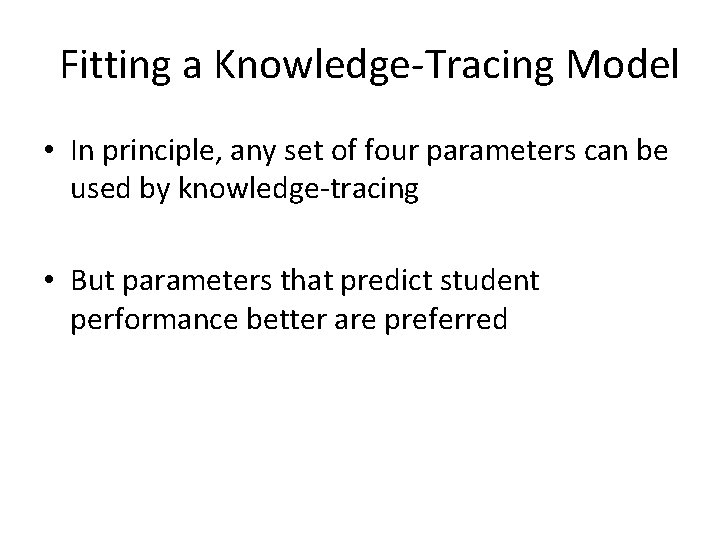 Fitting a Knowledge-Tracing Model

• In principle, any set of four parameters can be used by knowledge-tracing

• But parameters that predict student performance better are preferred